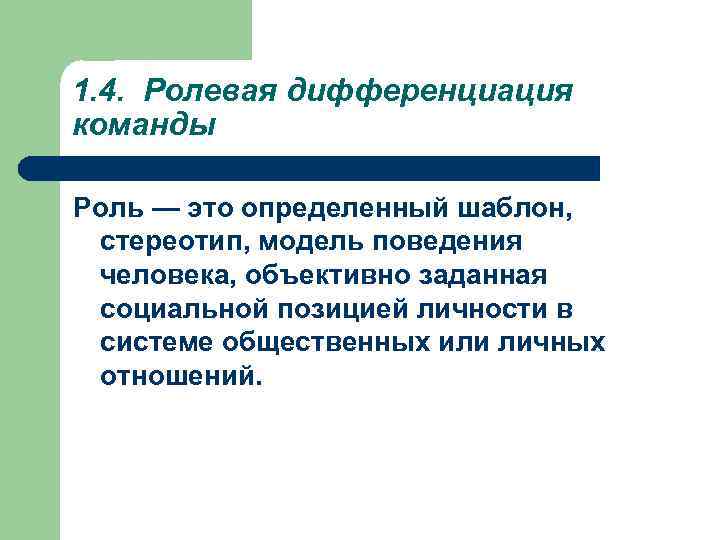 1.4. Ролевая дифференциация команды

Роль — это определенный шаблон, стереотип, модель поведения человека, объективно заданная социальной позицией личности в системе общественных или личных отношений.